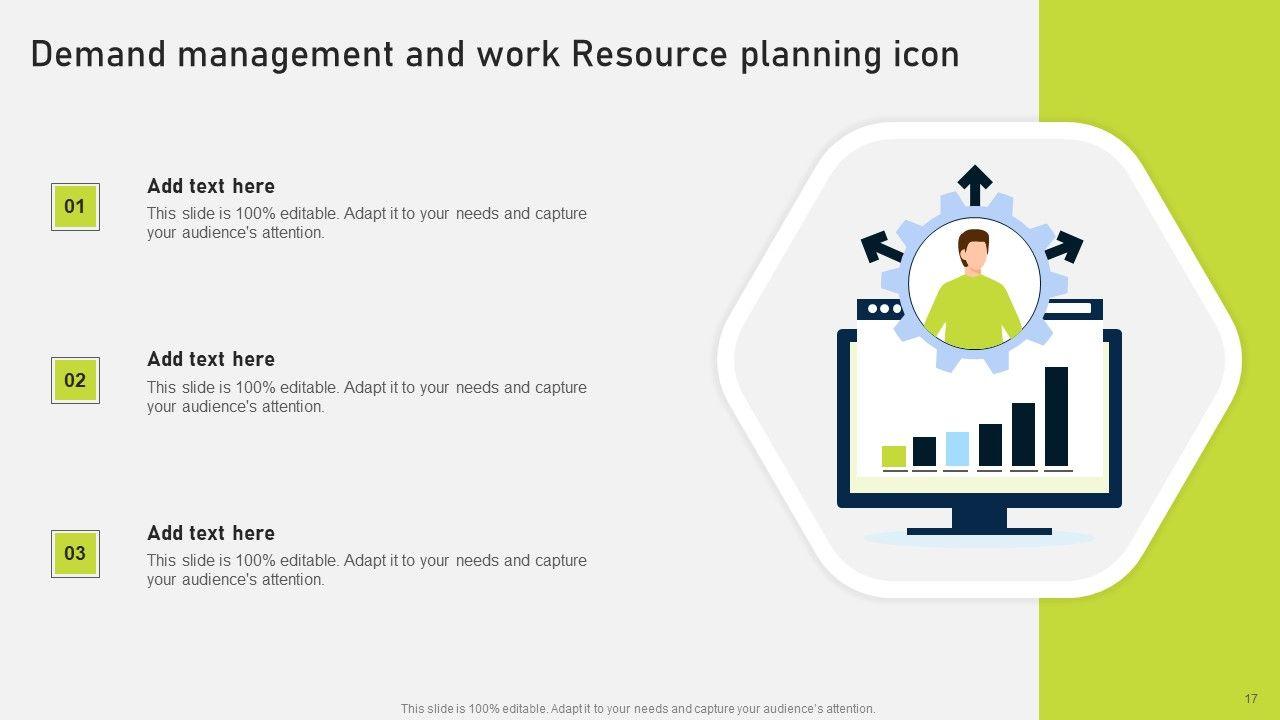 Demand management and work Resource planning icon

01

Add text here

This slide is 100% editable. Adapt it to your needs and capture your audience's attention.

02

Add text here

This slide is 100% editable. Adapt it to your needs and capture your audience's attention.

03

Add text here

This slide is 100% editable. Adapt it to your needs and capture your audience's attention.

This slide is 100% editable. Adapt it to your needs and capture your audience's attention.

17